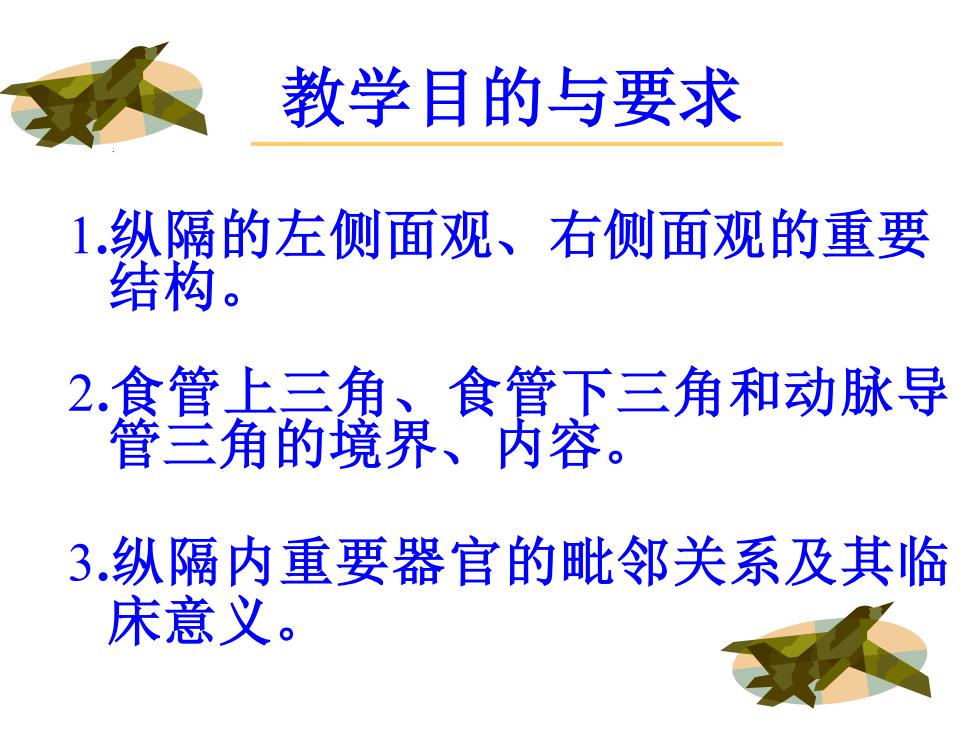 教学目的与要求

1.纵隔的左侧面观、右侧面观的重要结构。

2.食管上三角、食管下三角和动脉导管三角的境界、内容。

3.纵隔内重要器官的毗邻关系及其临床意义。